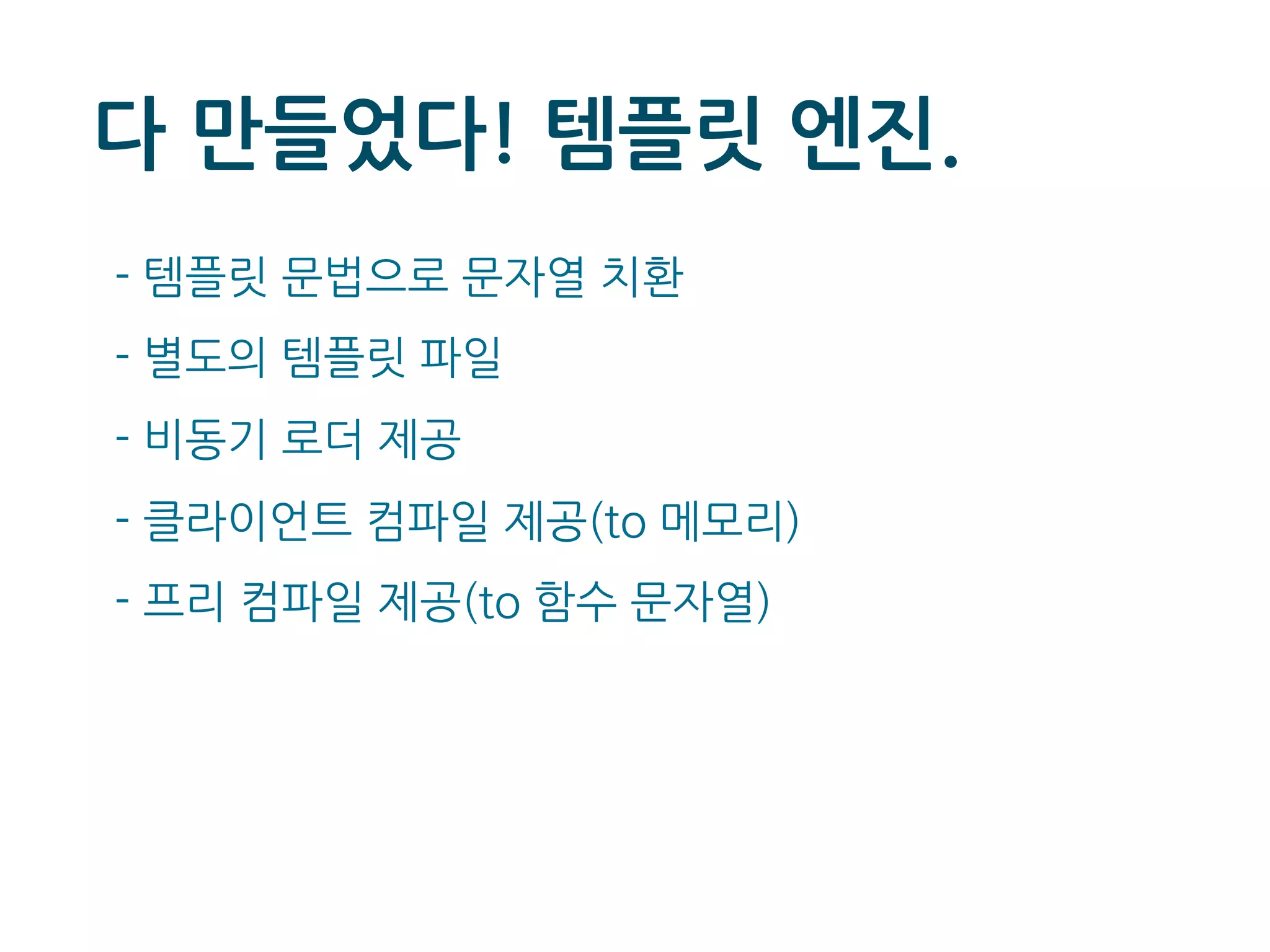 다 만들었다! 템플릿 엔진.

- 템플릿 문법으로 문자열 치환
- 별도의 템플릿 파일
- 비동기 로더 제공
- 클라이언트 컴파일 제공(to 메모리)
- 프리 컴파일 제공(to 함수 문자열)